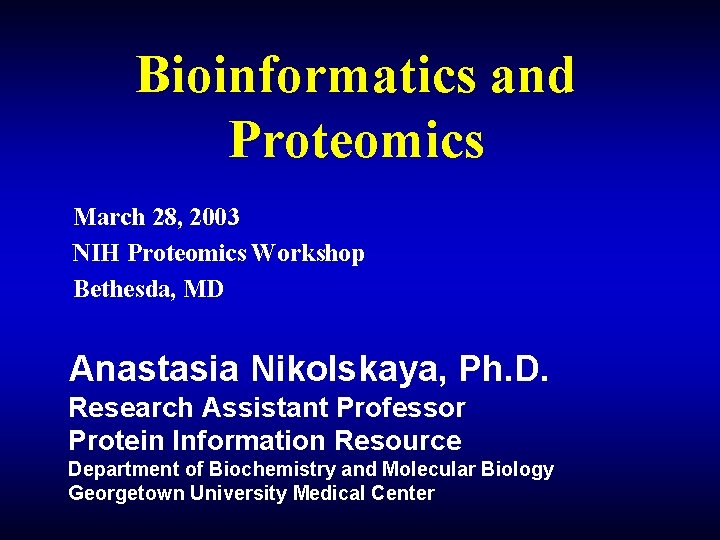 Bioinformatics and Proteomics

March 28, 2003
NIH Proteomics Workshop
Bethesda, MD

Anastasia Nikolskaya, Ph.D.
Research Assistant Professor
Protein Information Resource
Department of Biochemistry and Molecular Biology
Georgetown University Medical Center